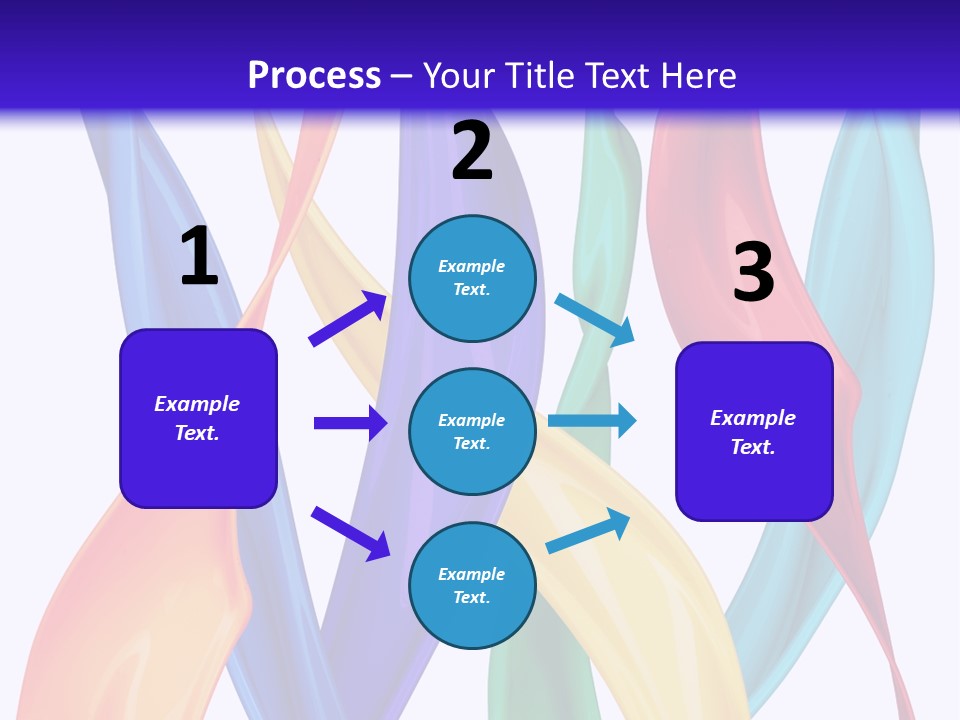 Process – Your Title Text Here

1

Example Text.

2

Example Text.

Example Text.

Example Text.

3

Example Text.